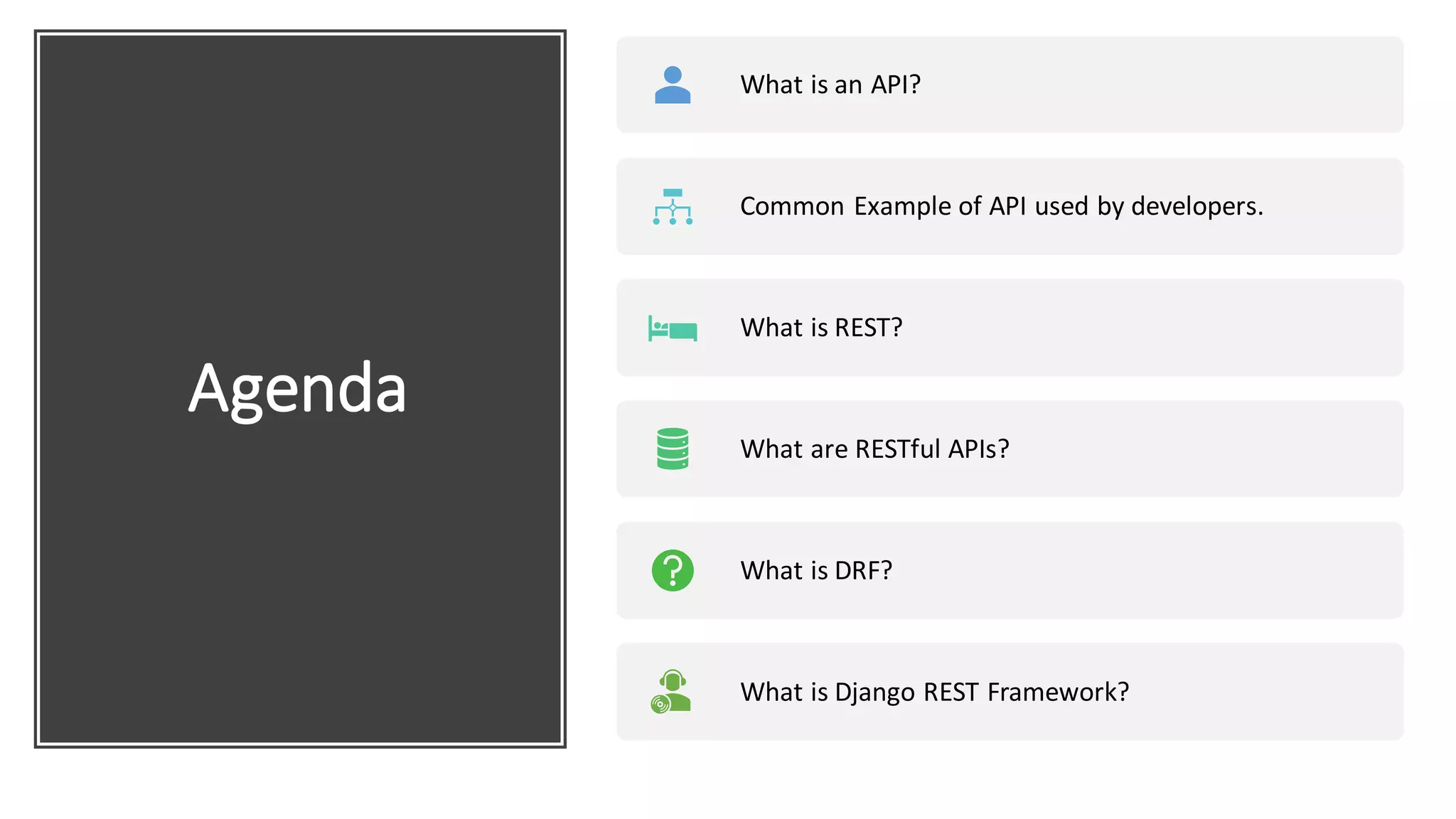 Agenda

What is an API?

Common Example of API used by developers.

What is REST?

What are RESTful APIs?

What is DRF?

What is Django REST Framework?